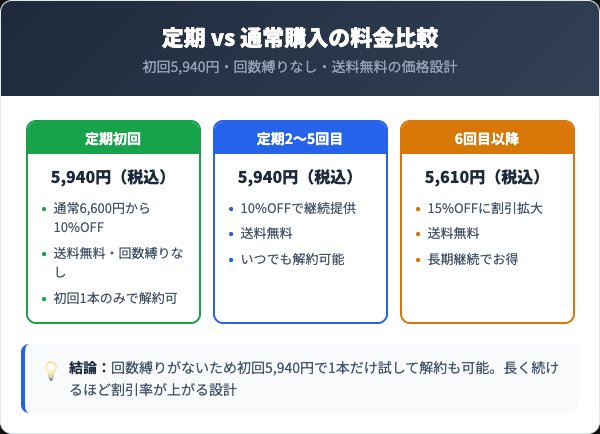 定期 vs 通常購入の料金比較

初回5,940円・回数縛りなし・送料無料の価格設計

定期初回

5,940円（税込）

- 通常6,600円から10%OFF
- 送料無料・回数縛りなし
- 初回1本のみで解約可

定期2〜5回目

5,940円（税込）

- 10%OFFで継続提供
- 送料無料
- いつでも解約可能

6回目以降

5,610円（税込）

- 15%OFFに割引拡大
- 送料無料
- 長期継続でお得

結論：回数縛りがないため初回5,940円で1本だけ試して解約も可能。長く続けるほど割引率が上がる設計